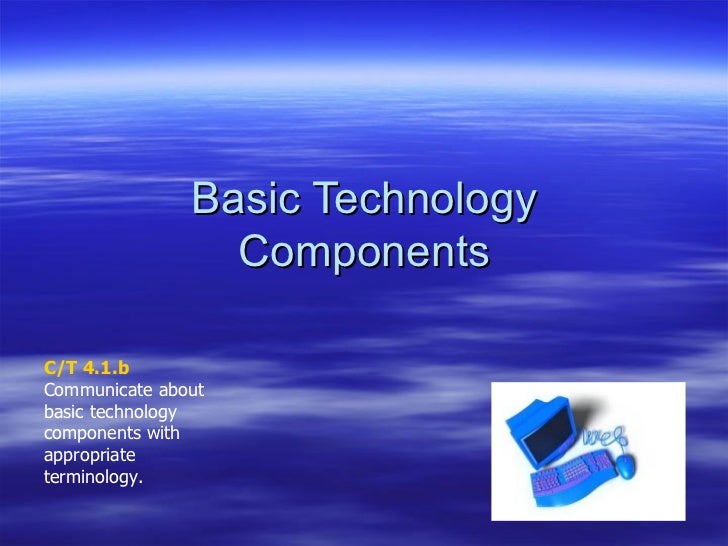 Basic Technology Components

C/T 4.1.b
Communicate about basic technology components with appropriate terminology.

web